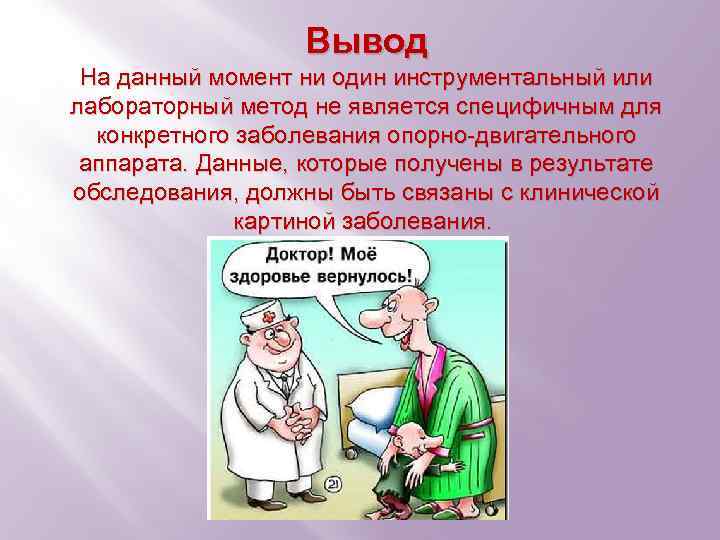 Вывод

На данный момент ни один инструментальный или лабораторный метод не является специфичным для конкретного заболевания опорно-двигательного аппарата. Данные, которые получены в результате обследования, должны быть связаны с клинической картиной заболевания.

Доктор! Моё здоровье вернулось!

21